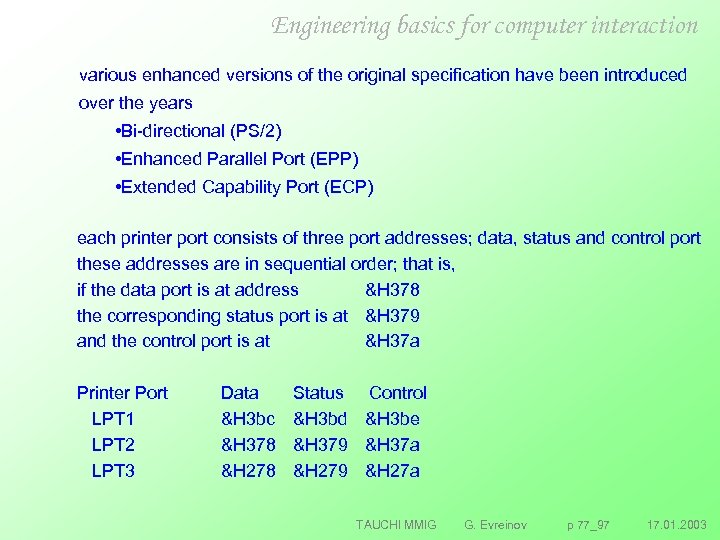 Engineering basics for computer interaction

various enhanced versions of the original specification have been introduced over the years

•Bi-directional (PS/2)
•Enhanced Parallel Port (EPP)
•Extended Capability Port (ECP)

each printer port consists of three port addresses; data, status and control port
these addresses are in sequential order; that is,
if the data port is at address &H378
the corresponding status port is at &H379
and the control port is at &H37a

| Printer Port | Data | Status | Control |
|---|---|---|---|
| LPT1 | &H3bc | &H3bd | &H3be |
| LPT2 | &H378 | &H379 | &H37a |
| LPT3 | &H278 | &H279 | &H27a |

TAUCHI MMIG G. Evreinov p 77_97 17.01.2003